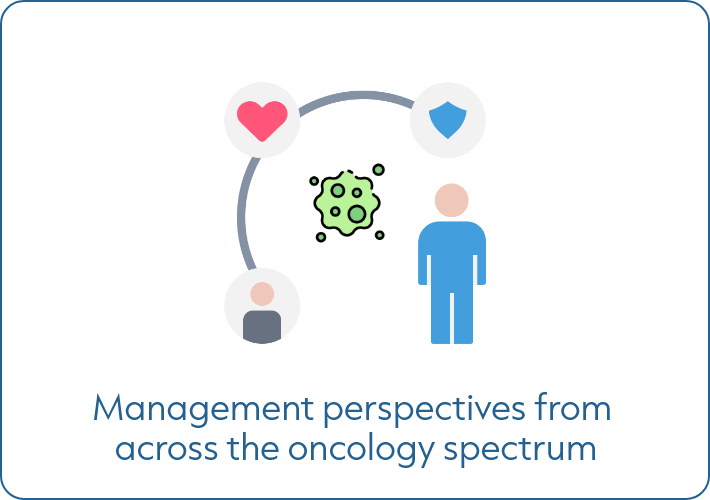 Management perspectives from across the oncology spectrum